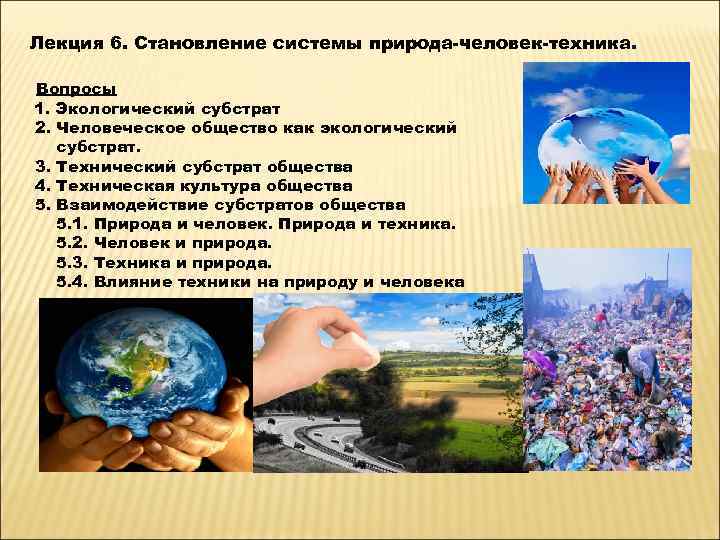 Лекция 6. Становление системы природа-человек-техника.

Вопросы
1. Экологический субстрат
2. Человеческое общество как экологический субстрат.
3. Технический субстрат общества
4. Техническая культура общества
5. Взаимодействие субстратов общества
5.1. Природа и человек. Природа и техника.
5.2. Человек и природа.
5.3. Техника и природа.
5.4. Влияние техники на природу и человека